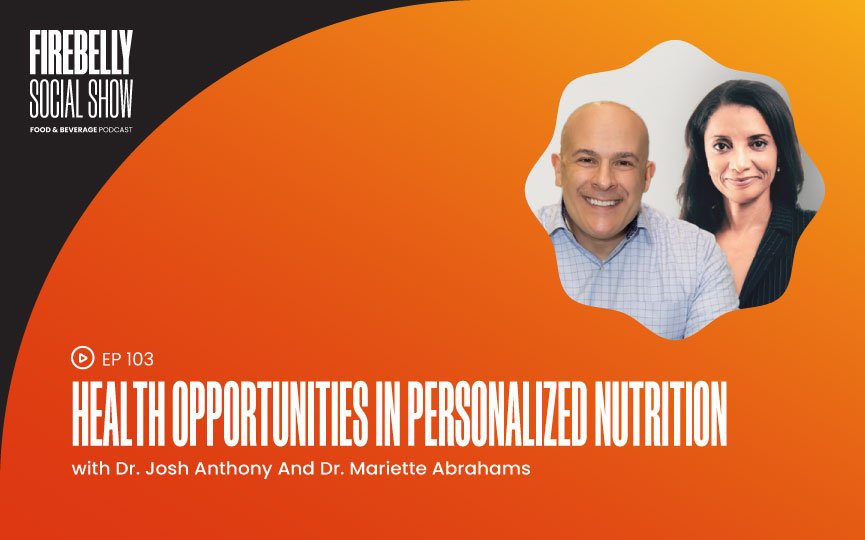 FIREBELLY
SOCIAL SHOW
FOOD & BEVERAGE PODCAST

EP 103

HEALTH OPPORTUNITIES IN PERSONALIZED NUTRITION

with Dr. Josh Anthony And Dr. Mariette Abrahams